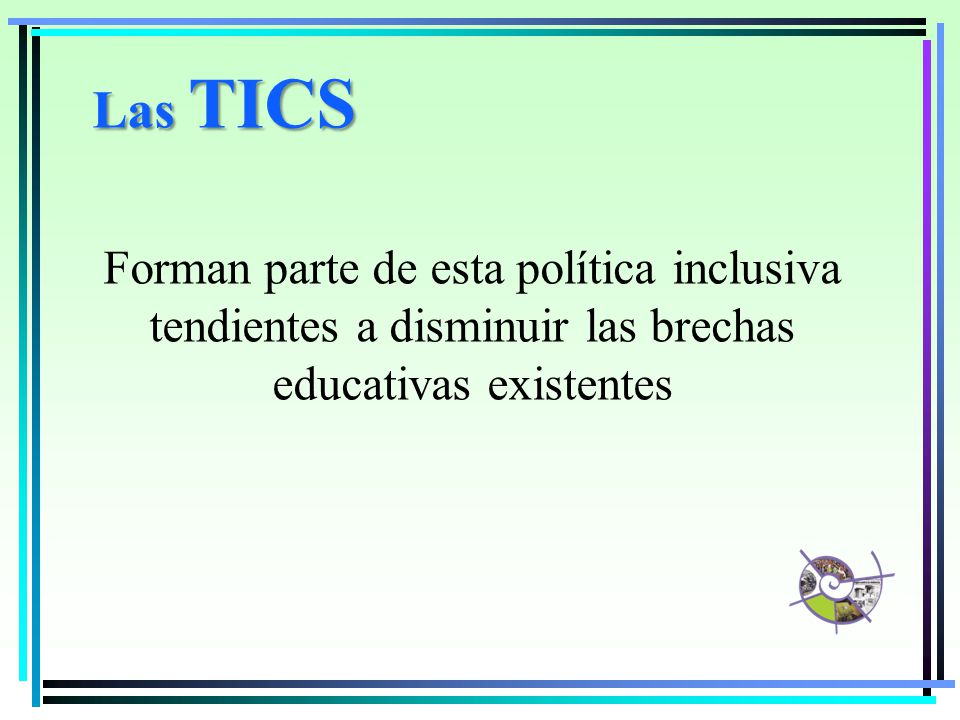 Las TICS

Forman parte de esta política inclusiva tendientes a disminuir las brechas educativas existentes